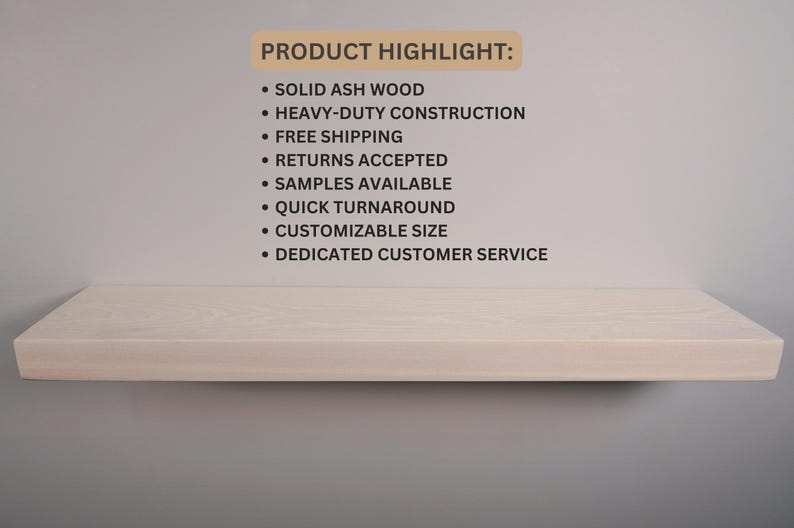 PRODUCT HIGHLIGHT:

• SOLID ASH WOOD
• HEAVY-DUTY CONSTRUCTION
• FREE SHIPPING
• RETURNS ACCEPTED
• SAMPLES AVAILABLE
• QUICK TURNAROUND
• CUSTOMIZABLE SIZE
• DEDICATED CUSTOMER SERVICE